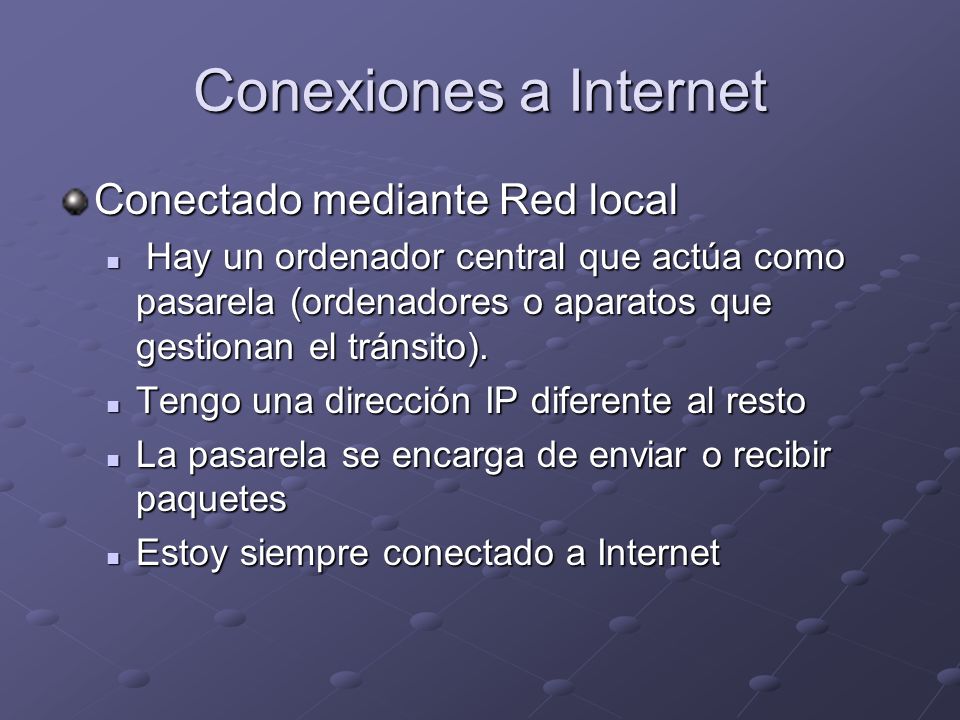 Conexiones a Internet

Conectado mediante Red local

Hay un ordenador central que actúa como pasarela (ordenadores o aparatos que gestionan el tránsito).

Tengo una dirección IP diferente al resto

La pasarela se encarga de enviar o recibir paquetes

Estoy siempre conectado a Internet